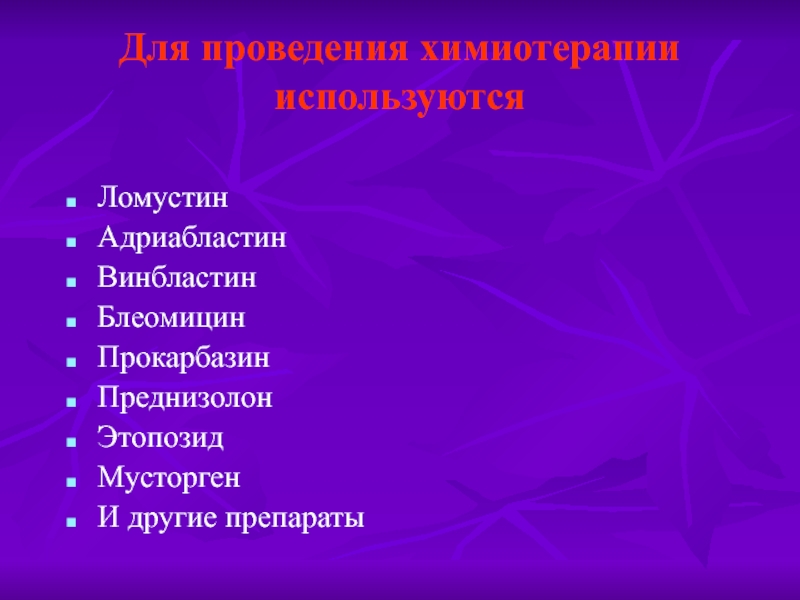 Для проведения химиотерапии используются

- Ломустин
- Адриабластин
- Винбластин
- Блеомицин
- Прокарбазин
- Преднизолон
- Этопозид
- Мусторген
- И другие препараты